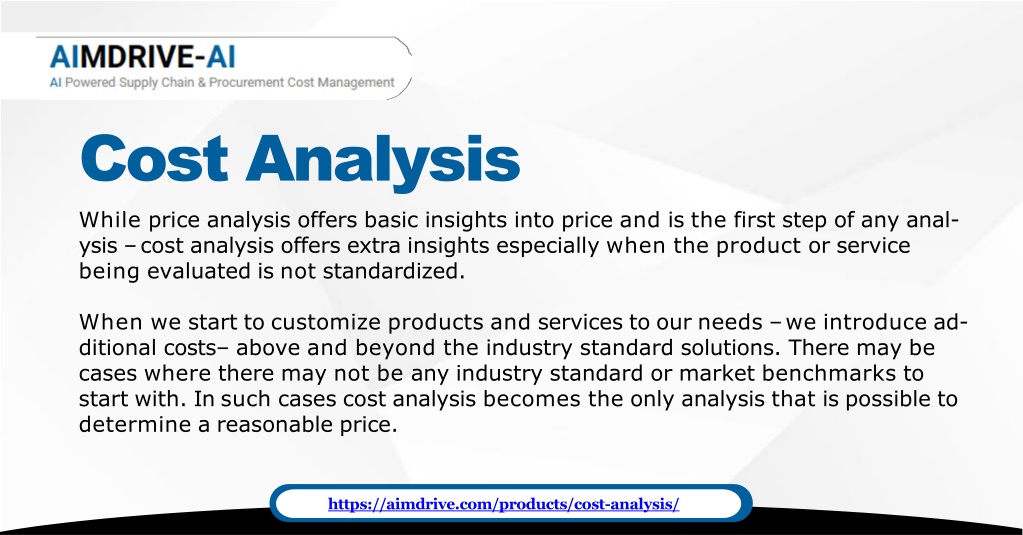 AIMDRIVE-AI
AI Powered Supply Chain & Procurement Cost Management

Cost Analysis

While price analysis offers basic insights into price and is the first step of any analysis – cost analysis offers extra insights especially when the product or service being evaluated is not standardized.

When we start to customize products and services to our needs – we introduce additional costs– above and beyond the industry standard solutions. There may be cases where there may not be any industry standard or market benchmarks to start with. In such cases cost analysis becomes the only analysis that is possible to determine a reasonable price.

https://aimdrive.com/products/cost-analysis/